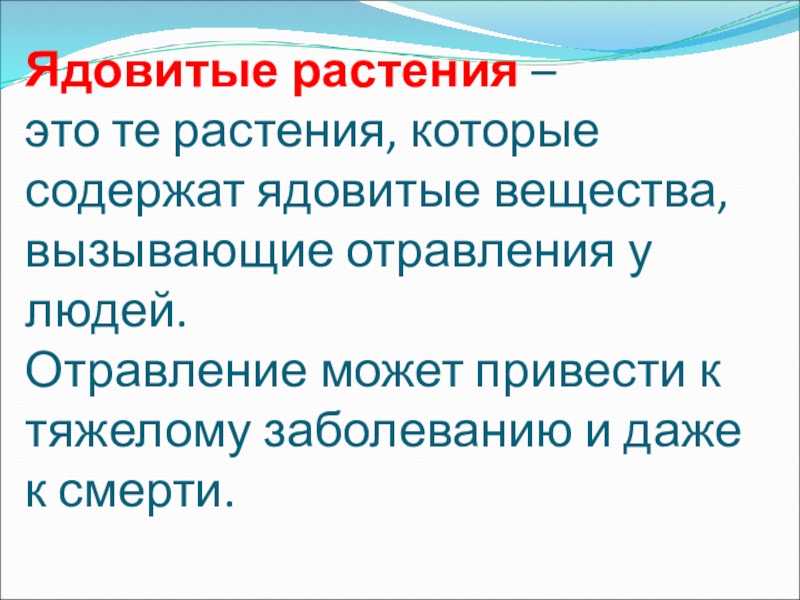 Ядовитые растения – это те растения, которые содержат ядовитые вещества, вызывающие отравления у людей.
Отравление может привести к тяжелому заболеванию и даже к смерти.